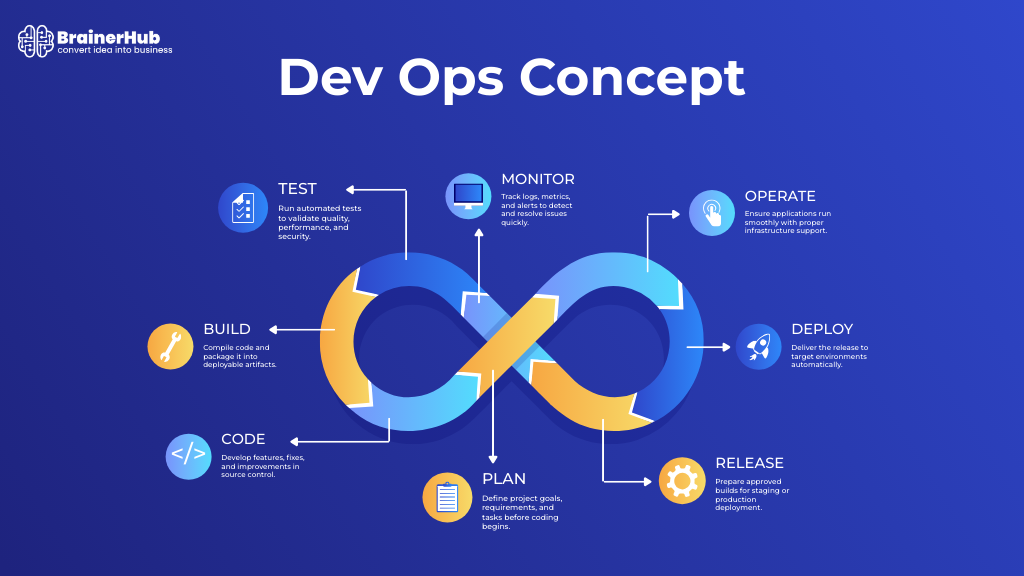 BrainerHub
convert idea into business

Dev Ops Concept

TEST
Run automated tests to validate quality, performance, and security.

MONITOR
Track logs, metrics, and alerts to detect and resolve issues quickly.

OPERATE
Ensure applications run smoothly with proper infrastructure support.

BUILD
Compile code and package it into deployable artifacts.

DEPLOY
Deliver the release to target environments automatically.

CODE
Develop features, fixes, and improvements in source control.

PLAN
Define project goals, requirements, and tasks before coding begins.

RELEASE
Prepare approved builds for staging or production deployment.